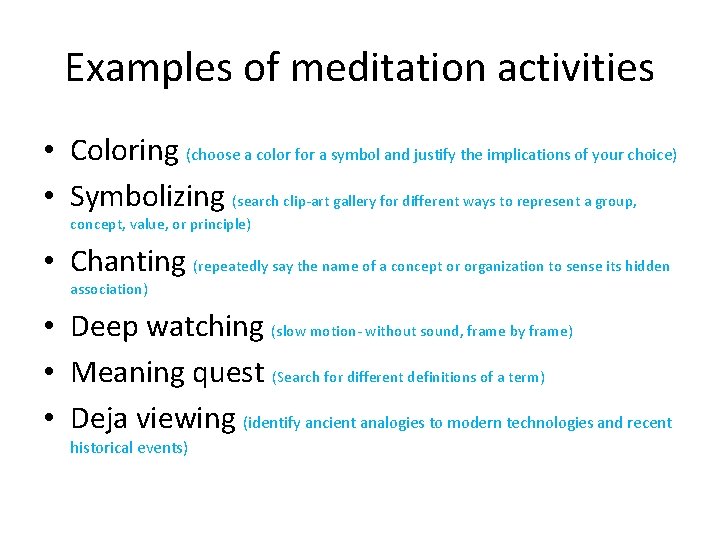 Examples of meditation activities

• Coloring (choose a color for a symbol and justify the implications of your choice)
• Symbolizing (search clip-art gallery for different ways to represent a group, concept, value, or principle)
• Chanting (repeatedly say the name of a concept or organization to sense its hidden association)
• Deep watching (slow motion- without sound, frame by frame)
• Meaning quest (Search for different definitions of a term)
• Deja viewing (identify ancient analogies to modern technologies and recent historical events)